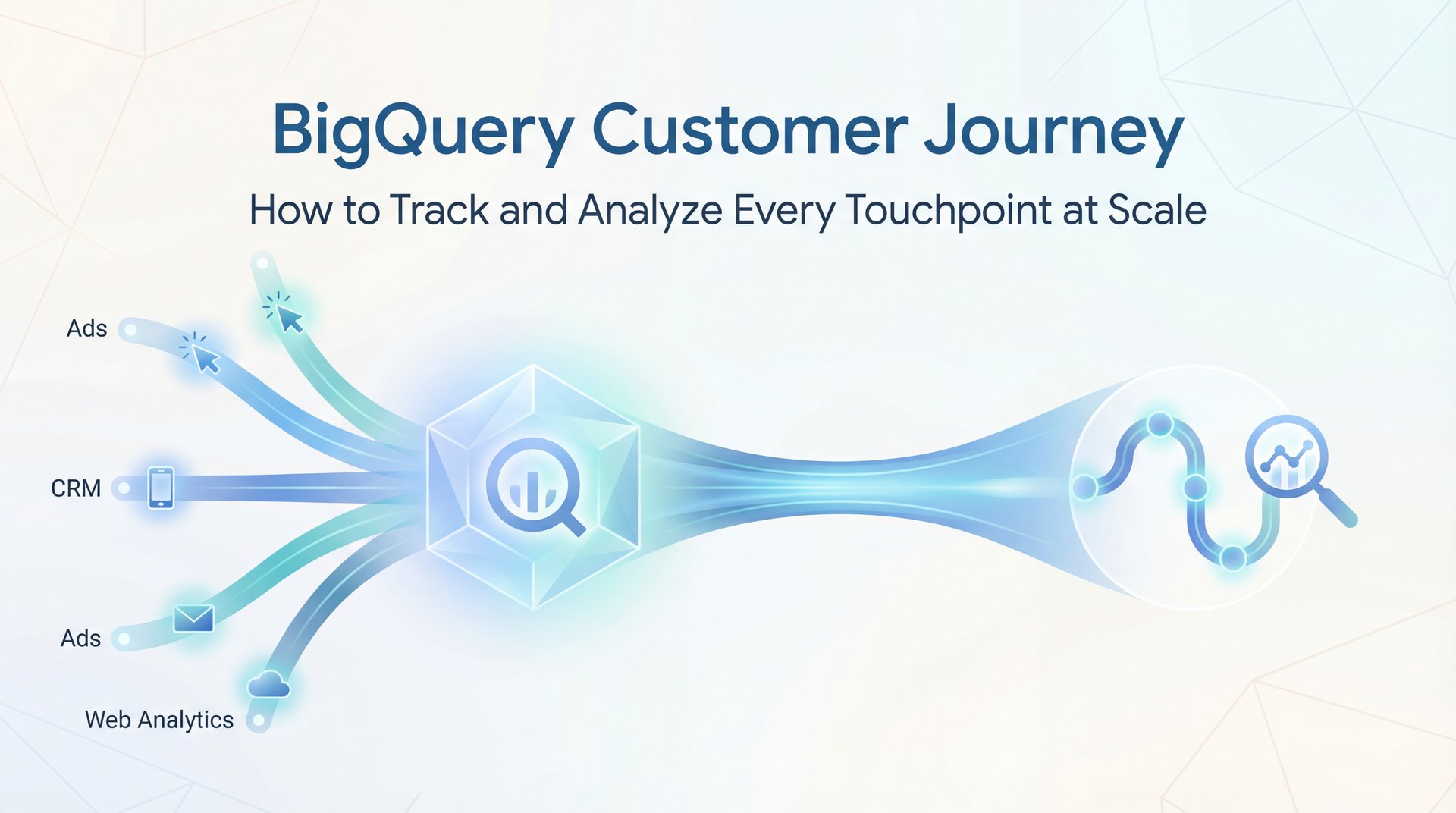 BigQuery Customer Journey

How to Track and Analyze Every Touchpoint at Scale

Ads

CRM

Ads

Web Analytics